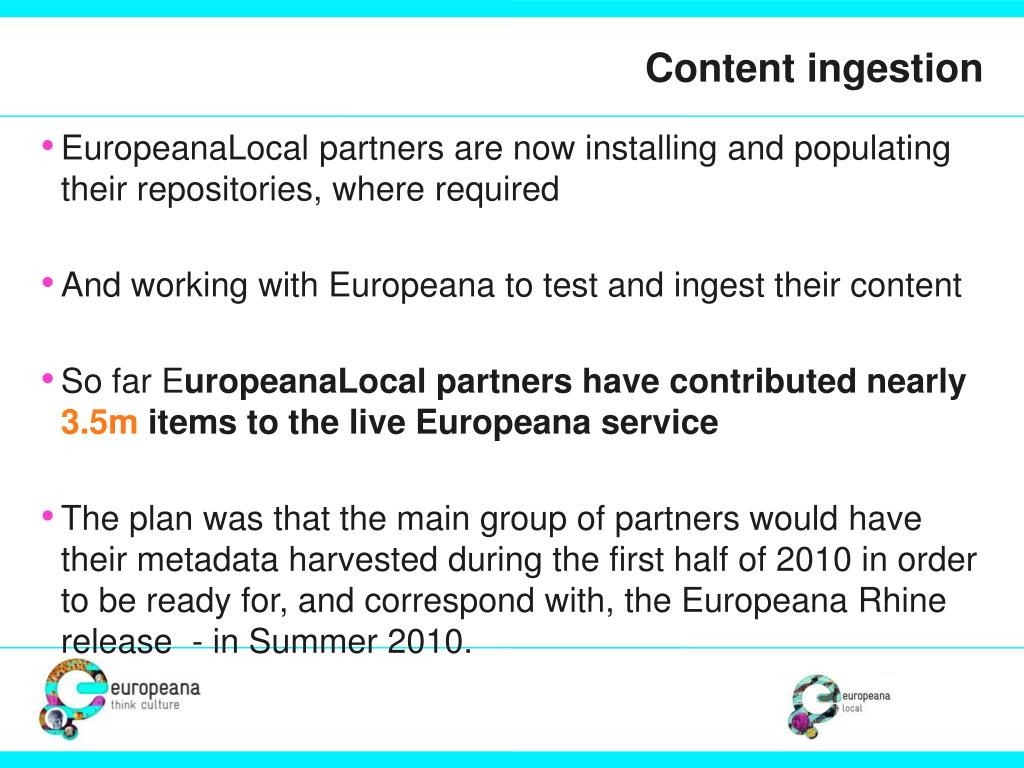 Content ingestion

• EuropeanaLocal partners are now installing and populating their repositories, where required

• And working with Europeana to test and ingest their content

• So far EuropeanaLocal partners have contributed nearly 3.5m items to the live Europeana service

• The plan was that the main group of partners would have their metadata harvested during the first half of 2010 in order to be ready for, and correspond with, the Europeana Rhine release - in Summer 2010.

europeana think culture

europeana local